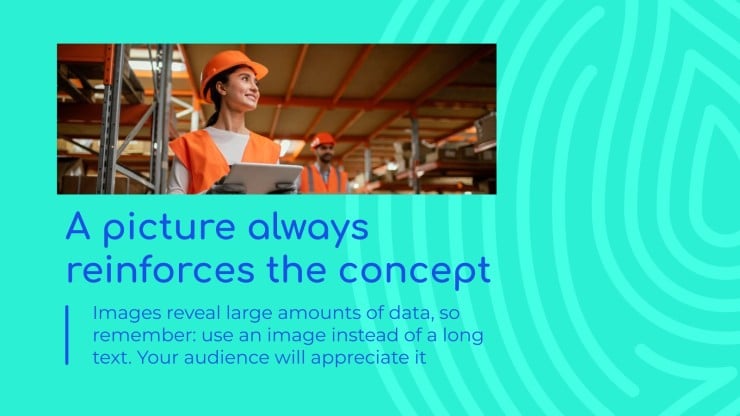 A picture always reinforces the concept

Images reveal large amounts of data, so remember: use an image instead of a long text. Your audience will appreciate it